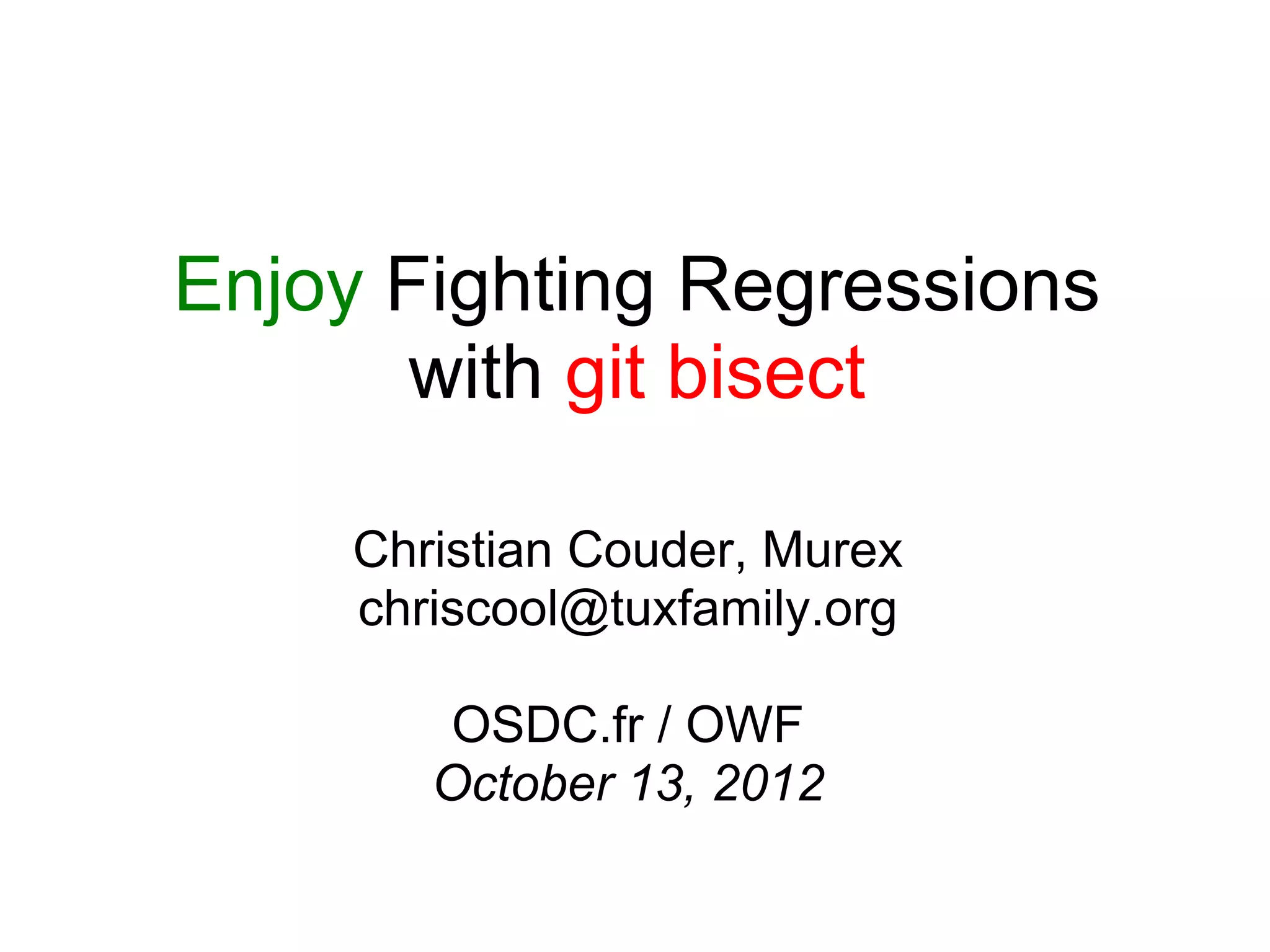 Enjoy Fighting Regressions with git bisect

Christian Couder, Murex
chriscool@tuxfamily.org

OSDC.fr / OWF
October 13, 2012